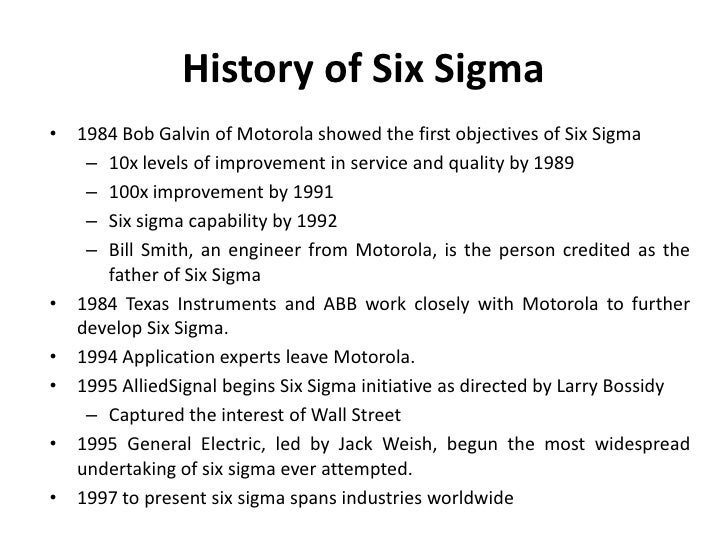 History of Six Sigma

• 1984 Bob Galvin of Motorola showed the first objectives of Six Sigma
  – 10x levels of improvement in service and quality by 1989
  – 100x improvement by 1991
  – Six sigma capability by 1992
  – Bill Smith, an engineer from Motorola, is the person credited as the father of Six Sigma
• 1984 Texas Instruments and ABB work closely with Motorola to further develop Six Sigma.
• 1994 Application experts leave Motorola.
• 1995 AlliedSignal begins Six Sigma initiative as directed by Larry Bossidy
  – Captured the interest of Wall Street
• 1995 General Electric, led by Jack Weish, begun the most widespread undertaking of six sigma ever attempted.
• 1997 to present six sigma spans industries worldwide